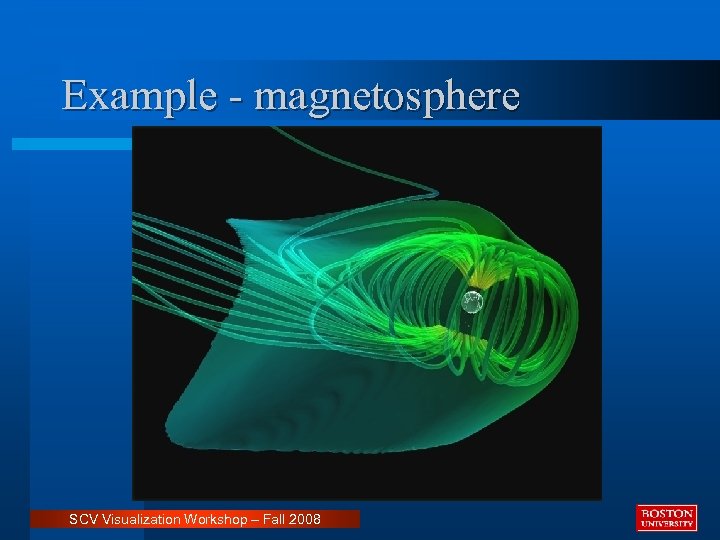 Example - magnetosphere

SCV Visualization Workshop – Fall 2008

BOSTON
UNIVERSITY